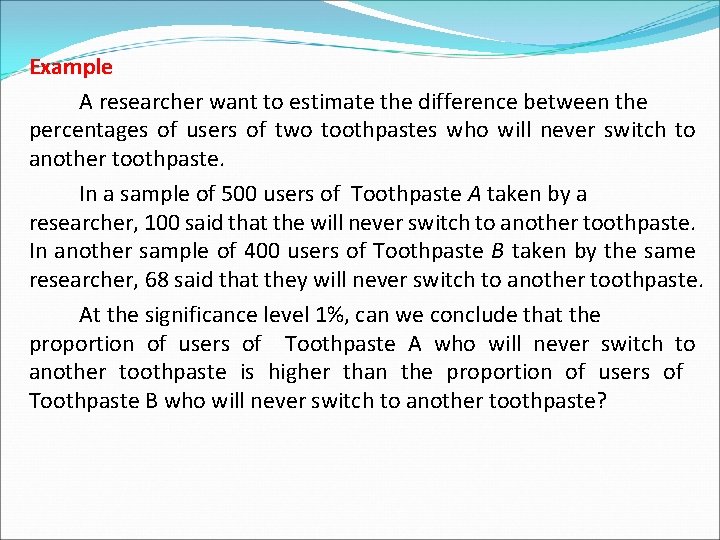 Example

A researcher want to estimate the difference between the percentages of users of two toothpastes who will never switch to another toothpaste.

In a sample of 500 users of Toothpaste $A$ taken by a researcher, 100 said that the will never switch to another toothpaste. In another sample of 400 users of Toothpaste $B$ taken by the same researcher, 68 said that they will never switch to another toothpaste.

At the significance level 1%, can we conclude that the proportion of users of Toothpaste A who will never switch to another toothpaste is higher than the proportion of users of Toothpaste B who will never switch to another toothpaste?